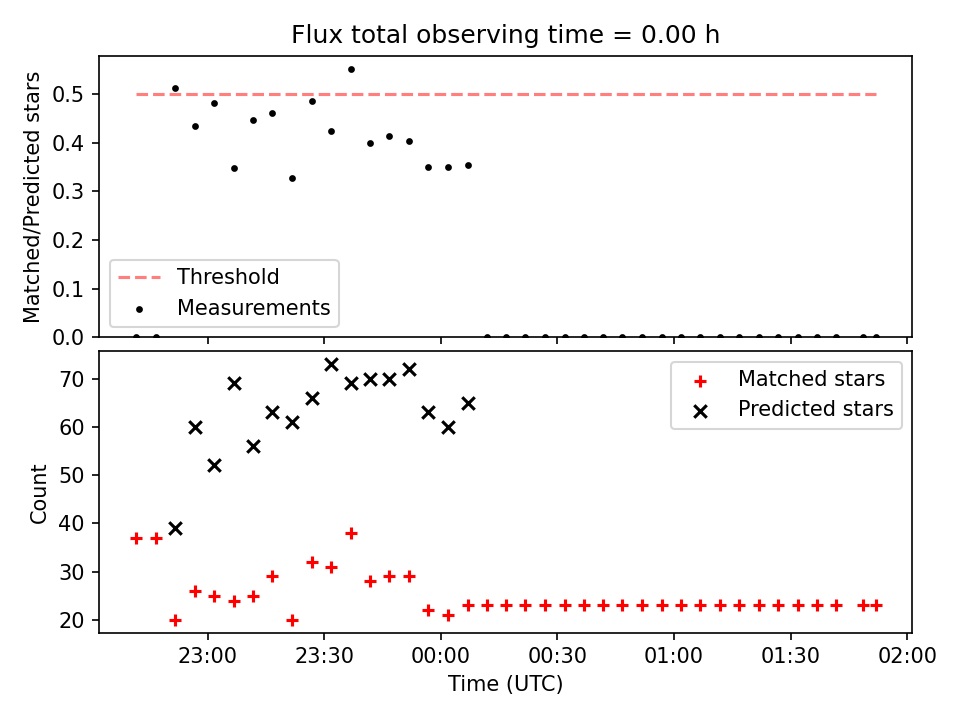 Flux total observing time = 0.00 h

Matched/Predicted stars

0.5
0.4
0.3
0.2
0.1
0.0

Threshold
Measurements

Count

70
60
50
40
30
20

Matched stars
Predicted stars

23:00
23:30
00:00
00:30
01:00
01:30
02:00

Time (UTC)